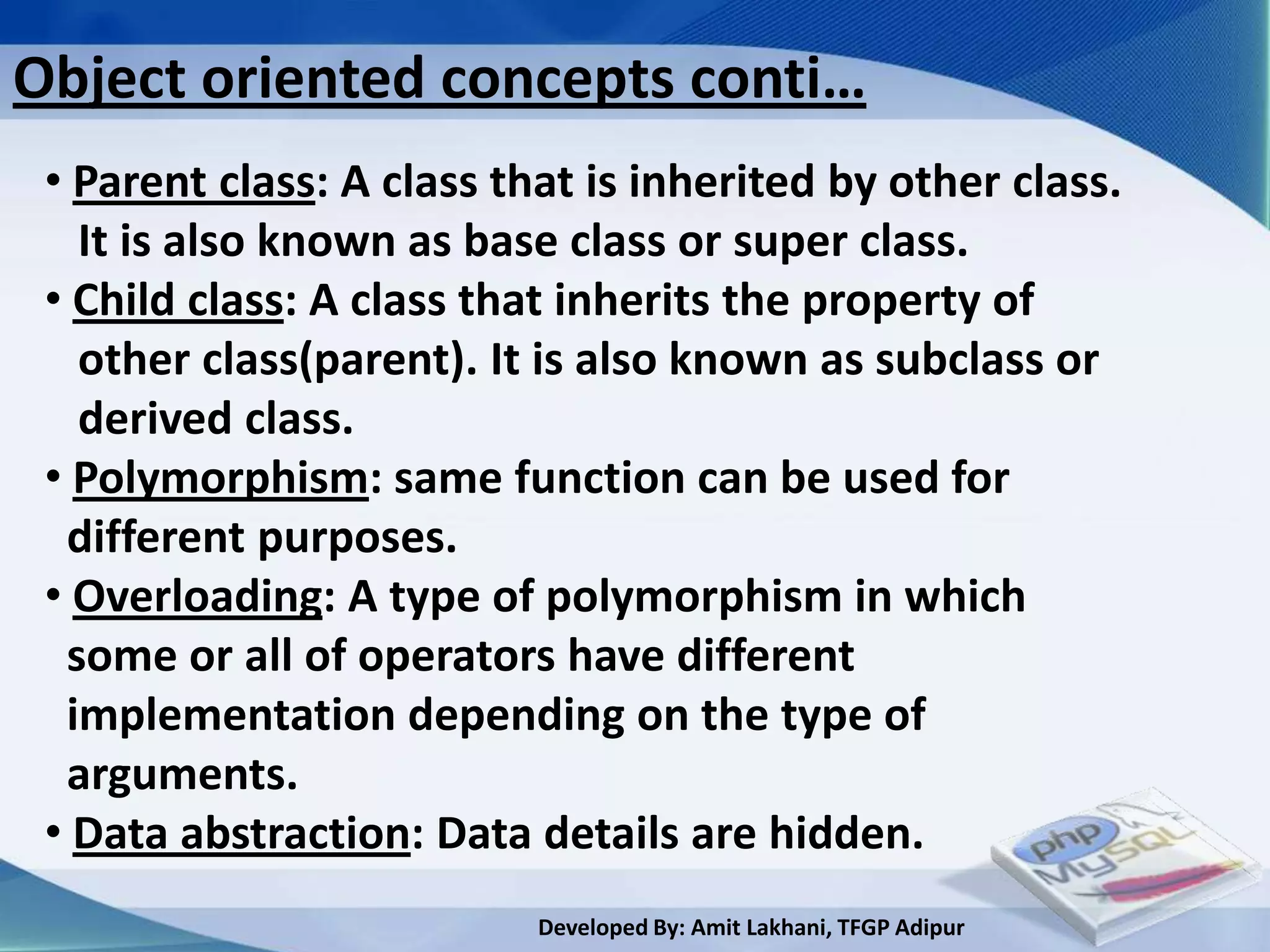 Object oriented concepts conti…

• Parent class: A class that is inherited by other class. It is also known as base class or super class.
• Child class: A class that inherits the property of other class(parent). It is also known as subclass or derived class.
• Polymorphism: same function can be used for different purposes.
• Overloading: A type of polymorphism in which some or all of operators have different implementation depending on the type of arguments.
• Data abstraction: Data details are hidden.

php MySQL

Developed By: Amit Lakhani, TFGP Adipur